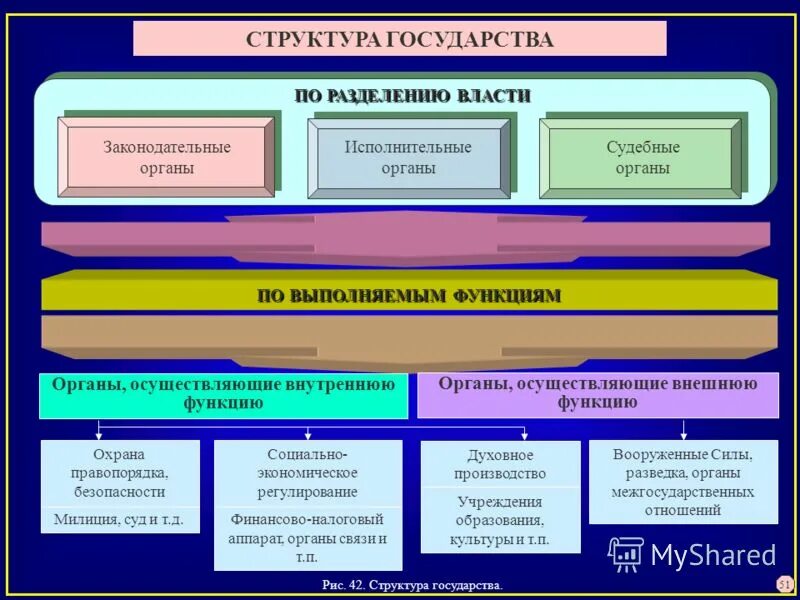 СТРУКТУРА ГОСУДАРСТВА

ПО РАЗДЕЛЕНИЮ ВЛАСТИ

Законодательные органы

Исполнительные органы

Судебные органы

ПО ВЫПОЛНЯЕМЫМ ФУНКЦИЯМ

Органы, осуществляющие внутреннюю функцию

Органы, осуществляющие внешнюю функцию

Охрана правопорядка, безопасности

Милиция, суд и т.д.

Социально-экономическое регулирование

Финансово-налоговый аппарат, органы связи и т.п.

Духовное производство

Учреждения образования, культуры и т.п.

Вооруженные Силы, разведка, органы межгосударственных отношений

MyShared

Рис. 42. Структура государства.

51